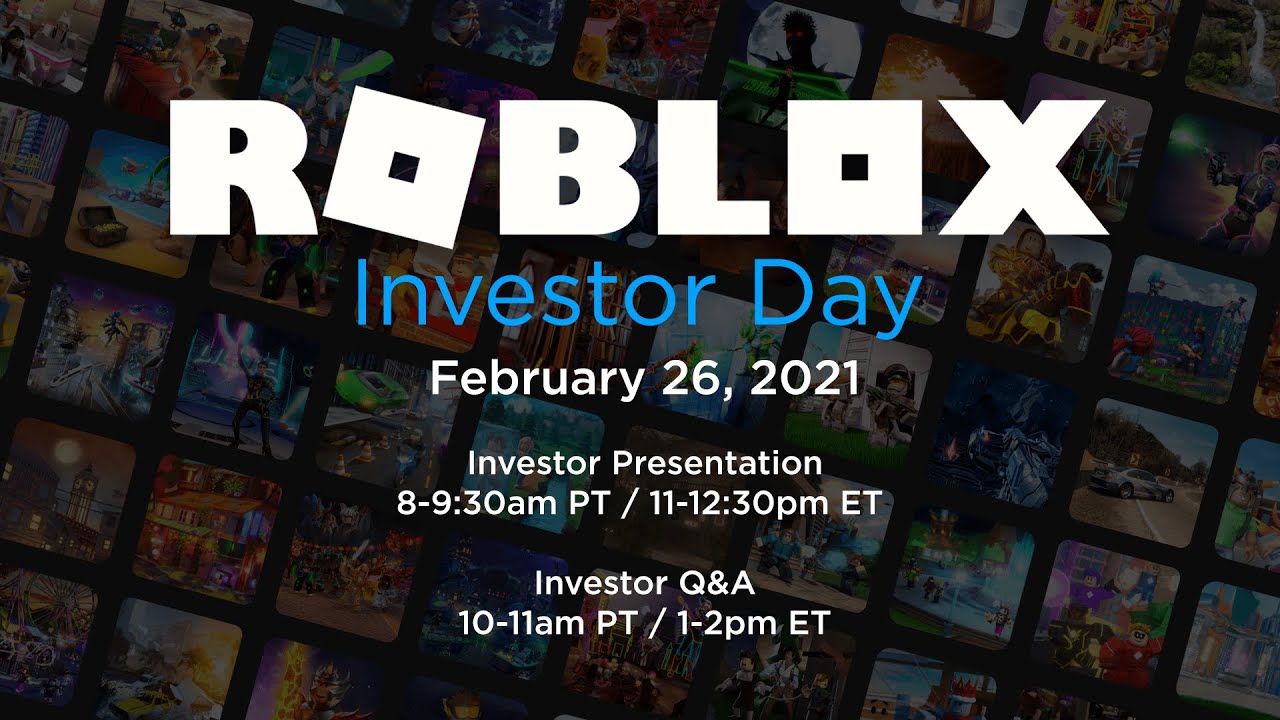 ROBLOX

Investor Day

February 26, 2021

Investor Presentation
8-9:30am PT / 11-12:30pm ET

Investor Q&A
10-11am PT / 1-2pm ET